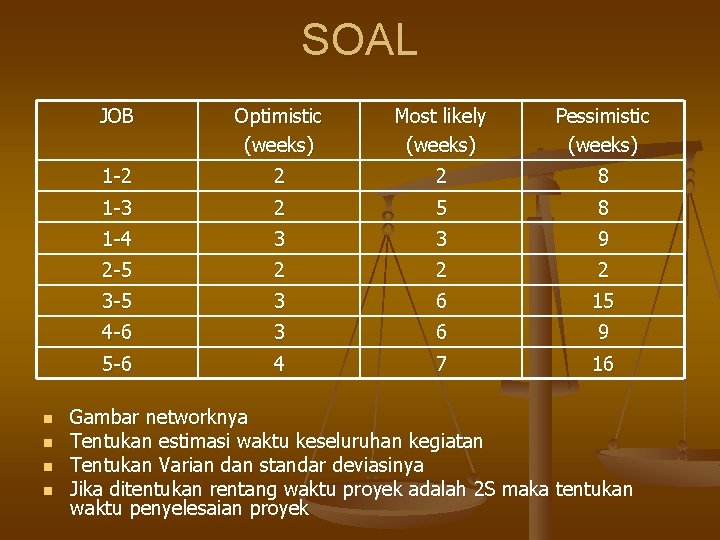 SOAL

| JOB | Optimistic (weeks) | Most likely (weeks) | Pessimistic (weeks) |
|---|---|---|---|
| 1-2 | 2 | 2 | 8 |
| 1-3 | 2 | 5 | 8 |
| 1-4 | 3 | 3 | 9 |
| 2-5 | 2 | 2 | 2 |
| 3-5 | 3 | 6 | 15 |
| 4-6 | 3 | 6 | 9 |
| 5-6 | 4 | 7 | 16 |

- Gambar networknya
- Tentukan estimasi waktu keseluruhan kegiatan
- Tentukan Varian dan standar deviasinya
- Jika ditentukan rentang waktu proyek adalah 2S maka tentukan waktu penyelesaian proyek